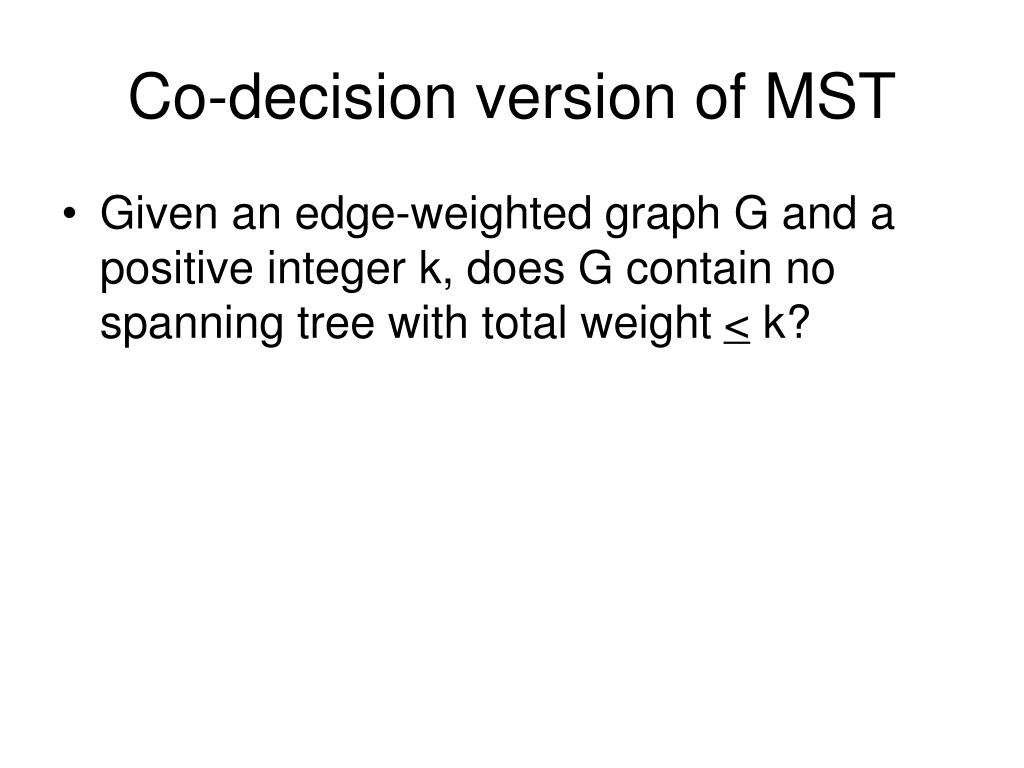 Co-decision version of MST

• Given an edge-weighted graph G and a positive integer k, does G contain no spanning tree with total weight $\leq$ k?